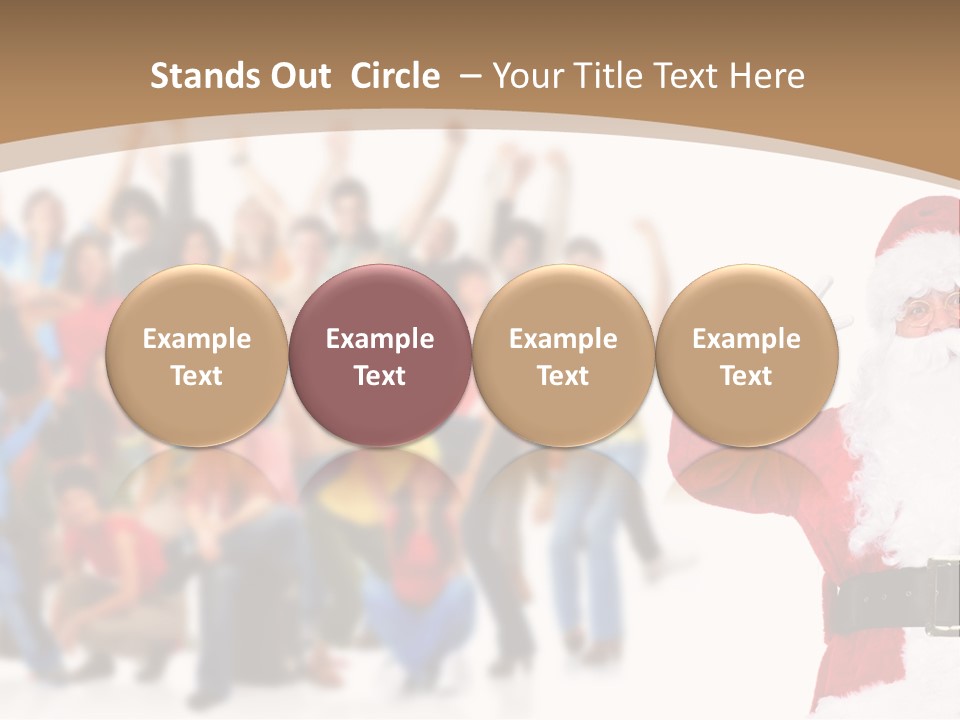 Stands Out Circle – Your Title Text Here

Example Text

Example Text

Example Text

Example Text